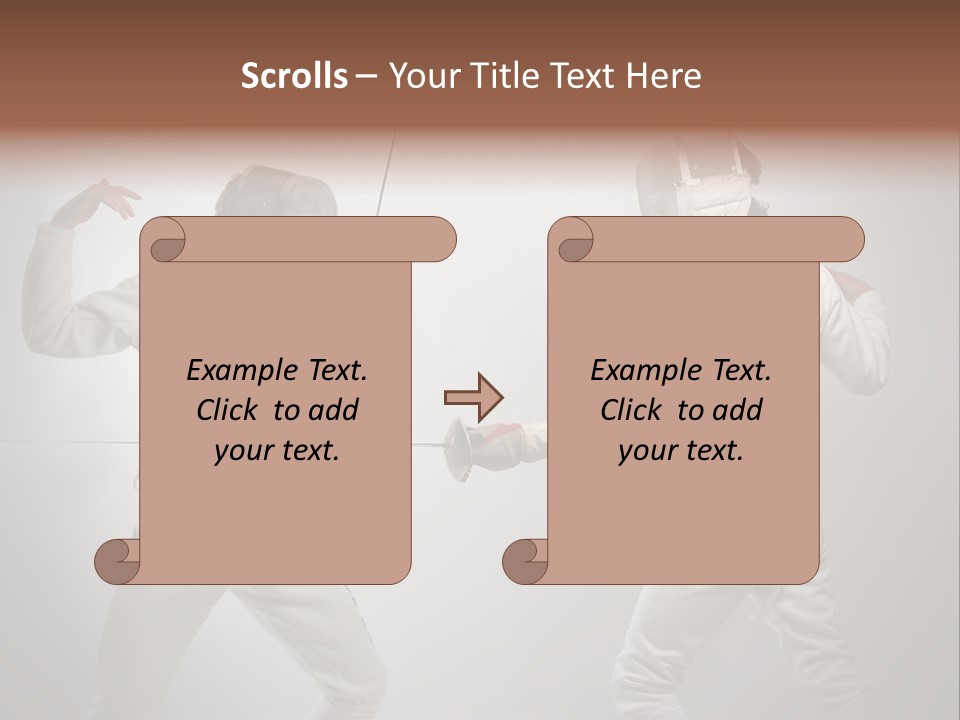 Scrolls – Your Title Text Here

Example Text. Click to add your text.

Example Text. Click to add your text.